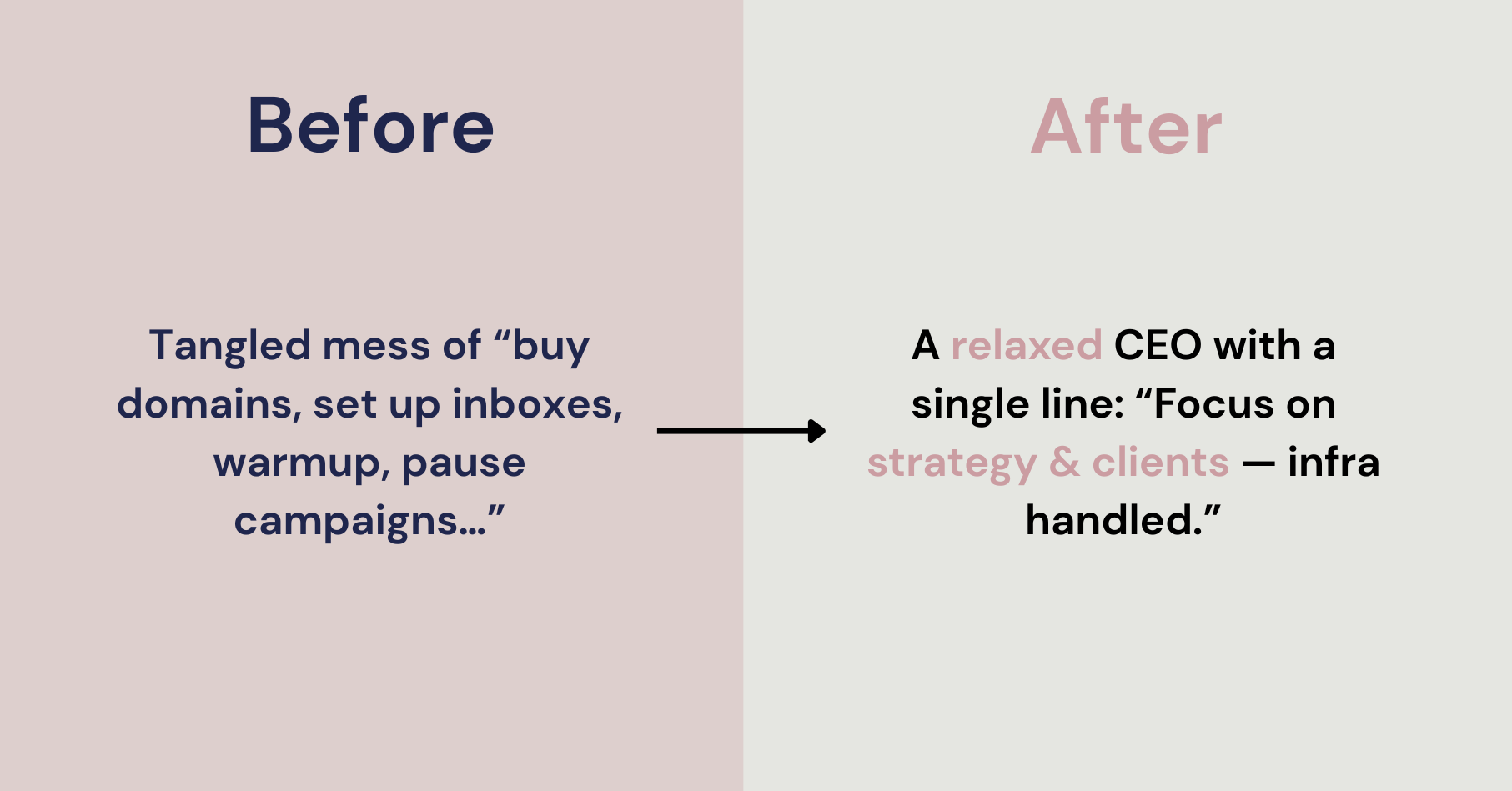 Before

Tangled mess of “buy domains, set up inboxes, warmup, pause campaigns...”

After

A relaxed CEO with a single line: “Focus on strategy & clients — infra handled.”